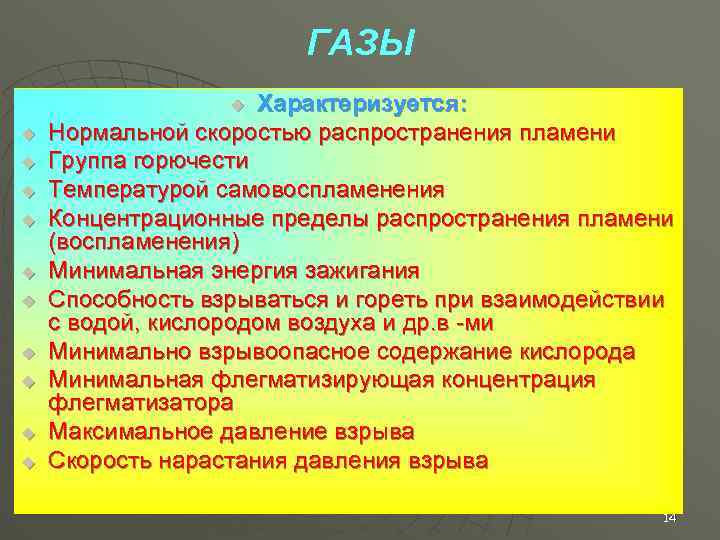 ГАЗЫ

Характеризуется:

Нормальной скоростью распространения пламени

Группа горючести

Температурой самовоспламенения

Концентрационные пределы распространения пламени (воспламенения)

Минимальная энергия зажигания

Способность взрываться и гореть при взаимодействии с водой, кислородом воздуха и др.в -ми

Минимально взрывоопасное содержание кислорода

Минимальная флегматизирующая концентрация флегматизатора

Максимальное давление взрыва

Скорость нарастания давления взрыва

14